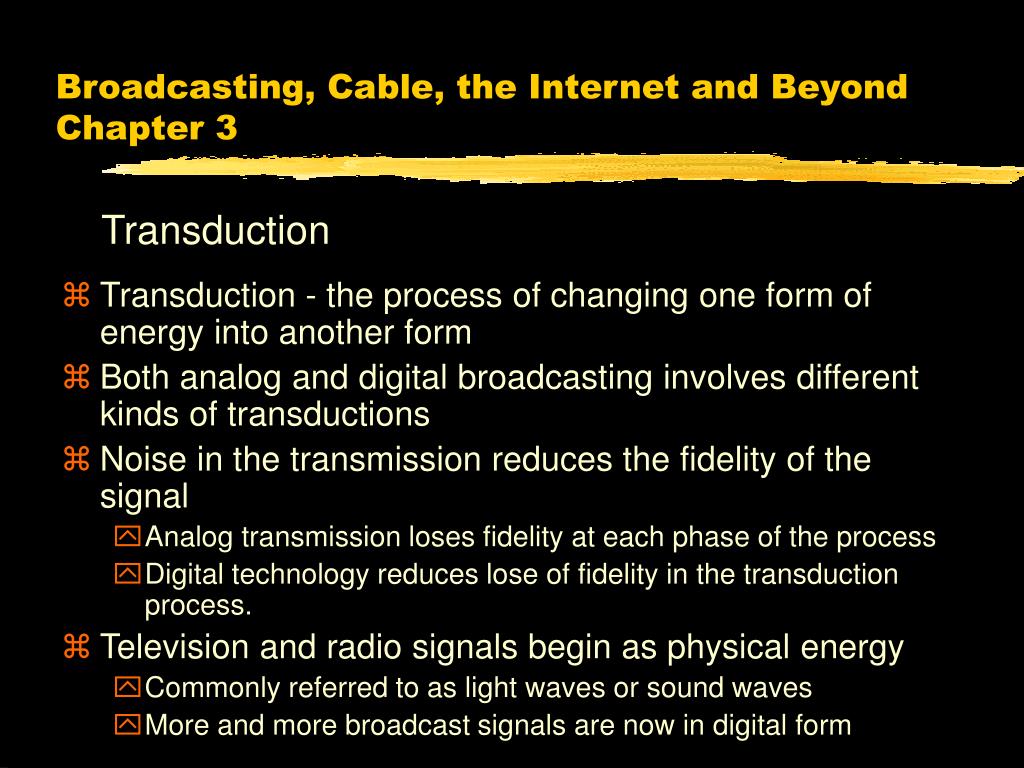 Broadcasting, Cable, the Internet and Beyond Chapter 3

Transduction

⌘ Transduction - the process of changing one form of energy into another form

⌘ Both analog and digital broadcasting involves different kinds of transductions

⌘ Noise in the transmission reduces the fidelity of the signal

Analog transmission loses fidelity at each phase of the process

Digital technology reduces lose of fidelity in the transduction process.

⌘ Television and radio signals begin as physical energy

Commonly referred to as light waves or sound waves

More and more broadcast signals are now in digital form